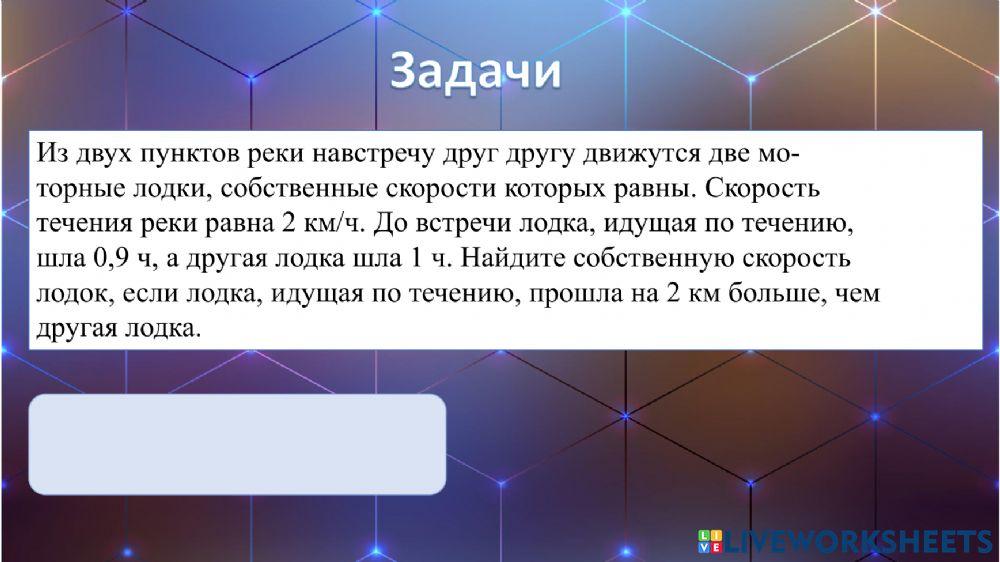 Задачи

Из двух пунктов реки навстречу друг другу движутся две моторные лодки, собственные скорости которых равны. Скорость течения реки равна 2 км/ч. До встречи лодка, идущая по течению, шла 0,9 ч, а другая лодка шла 1 ч. Найдите собственную скорость лодок, если лодка, идущая по течению, прошла на 2 км больше, чем другая лодка.

LIVEWORKSHEETS